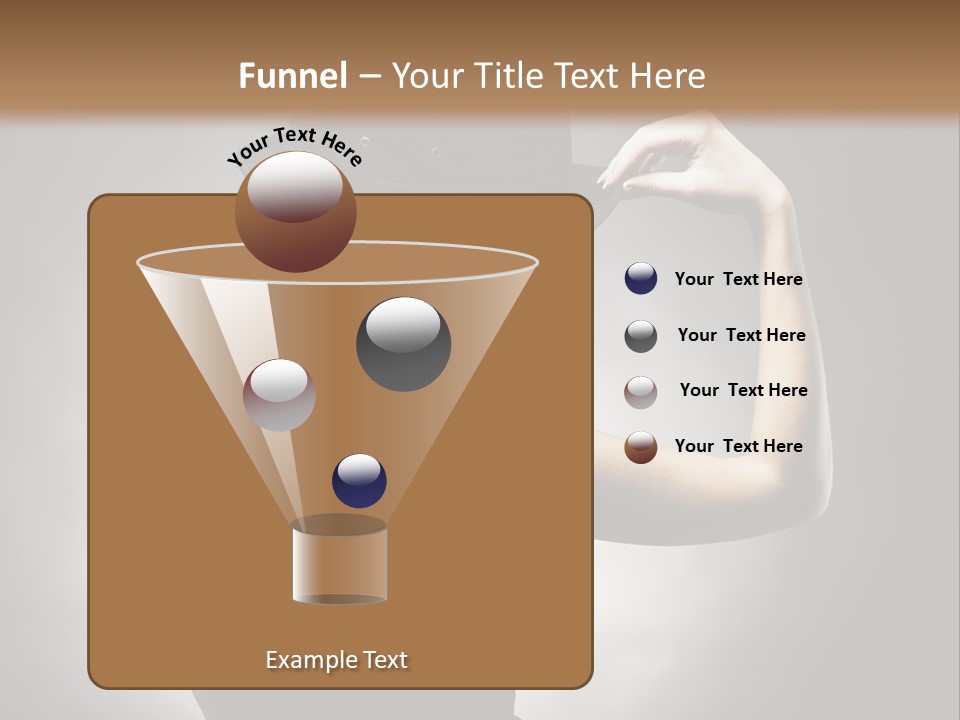 Funnel – Your Title Text Here

Your Text Here

Your Text Here

Your Text Here

Your Text Here

Your Text Here

Example Text